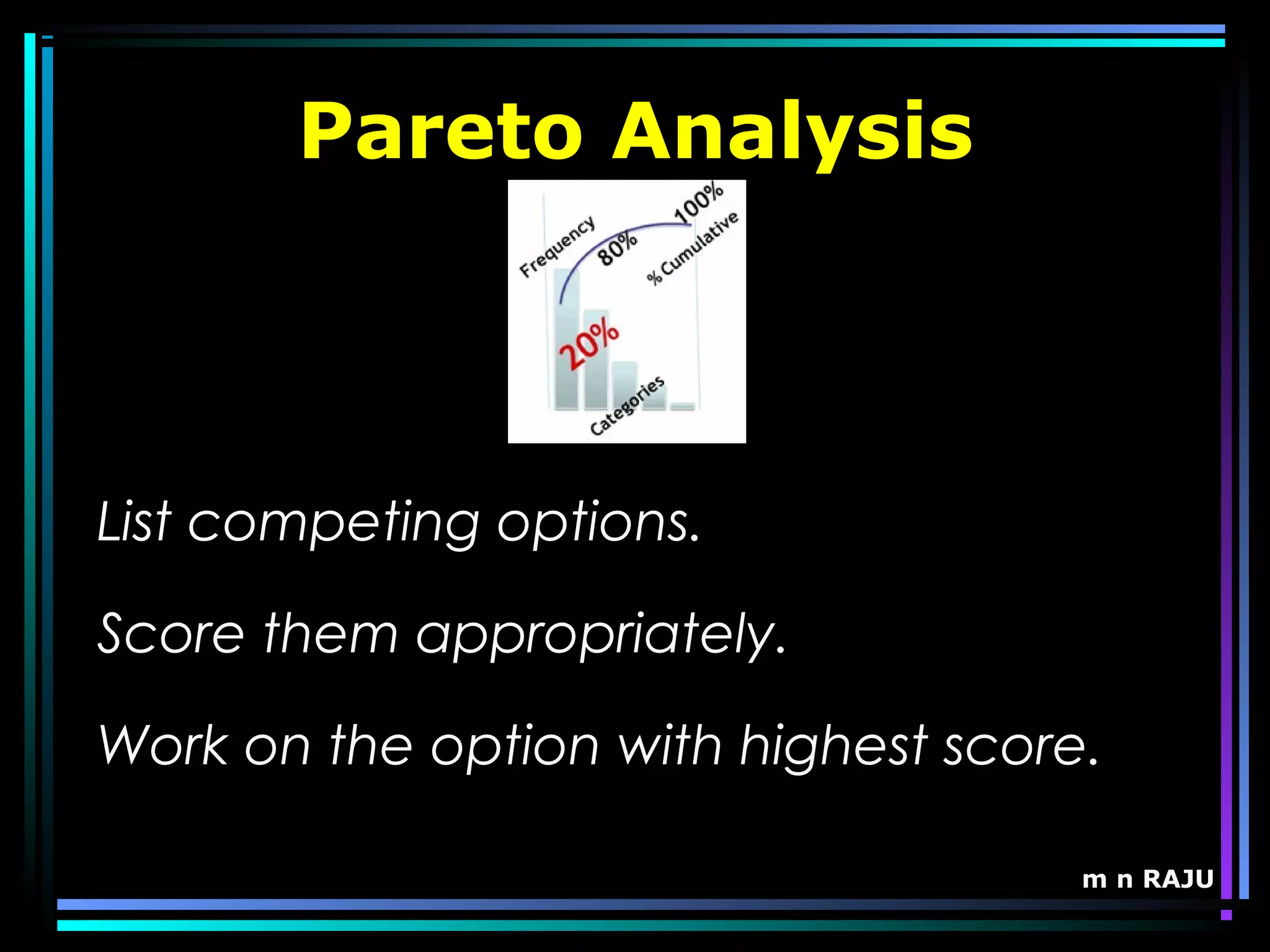 Pareto Analysis

Frequency
80%
100%
% Cumulative
20%
Categories

List competing options.

Score them appropriately.

Work on the option with highest score.

m n RAJU